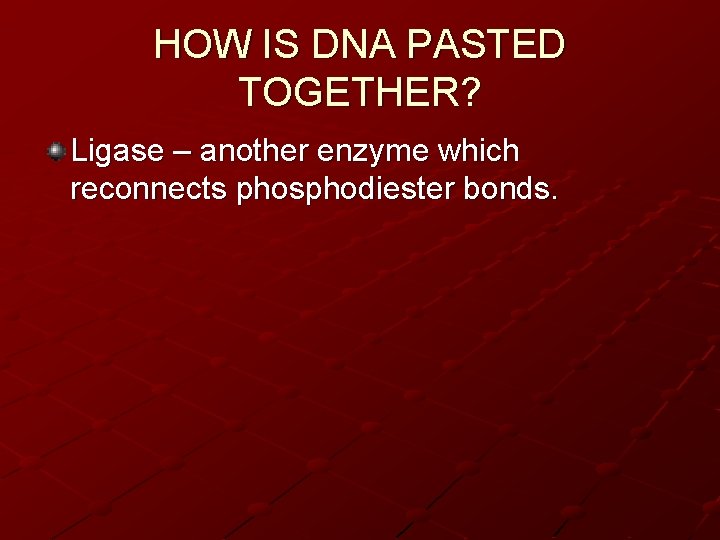 HOW IS DNA PASTED TOGETHER?

Ligase – another enzyme which reconnects phosphodiester bonds.